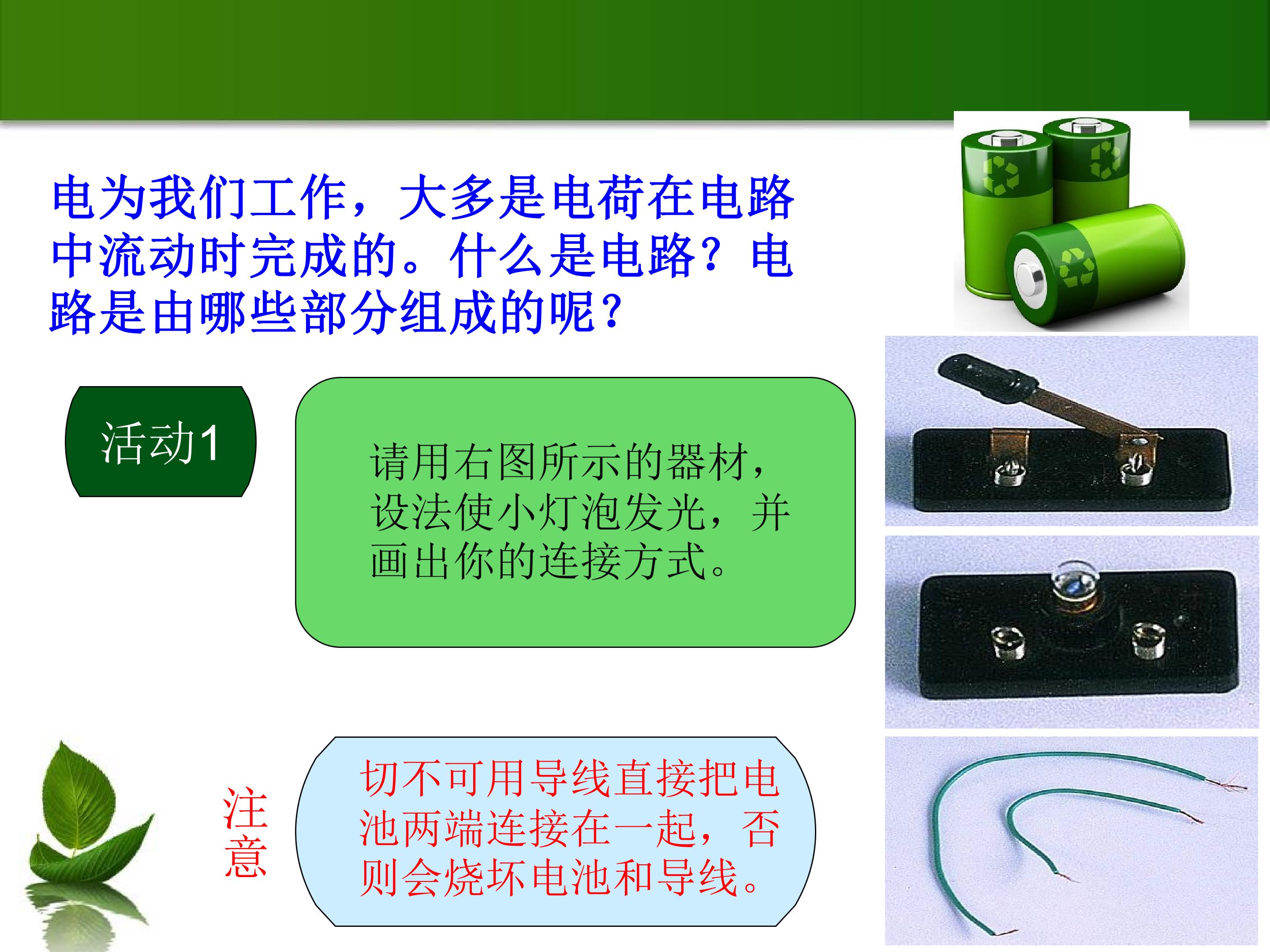 电为我们工作，大多是电荷在电路中流动时完成的。什么是电路？电路是由哪些部分组成的呢？

活动1

请用右图所示的器材，设法使小灯泡发光，并画出你的连接方式。

注意

切不可用导线直接把电池两端连接在一起，否则会烧坏电池和导线。